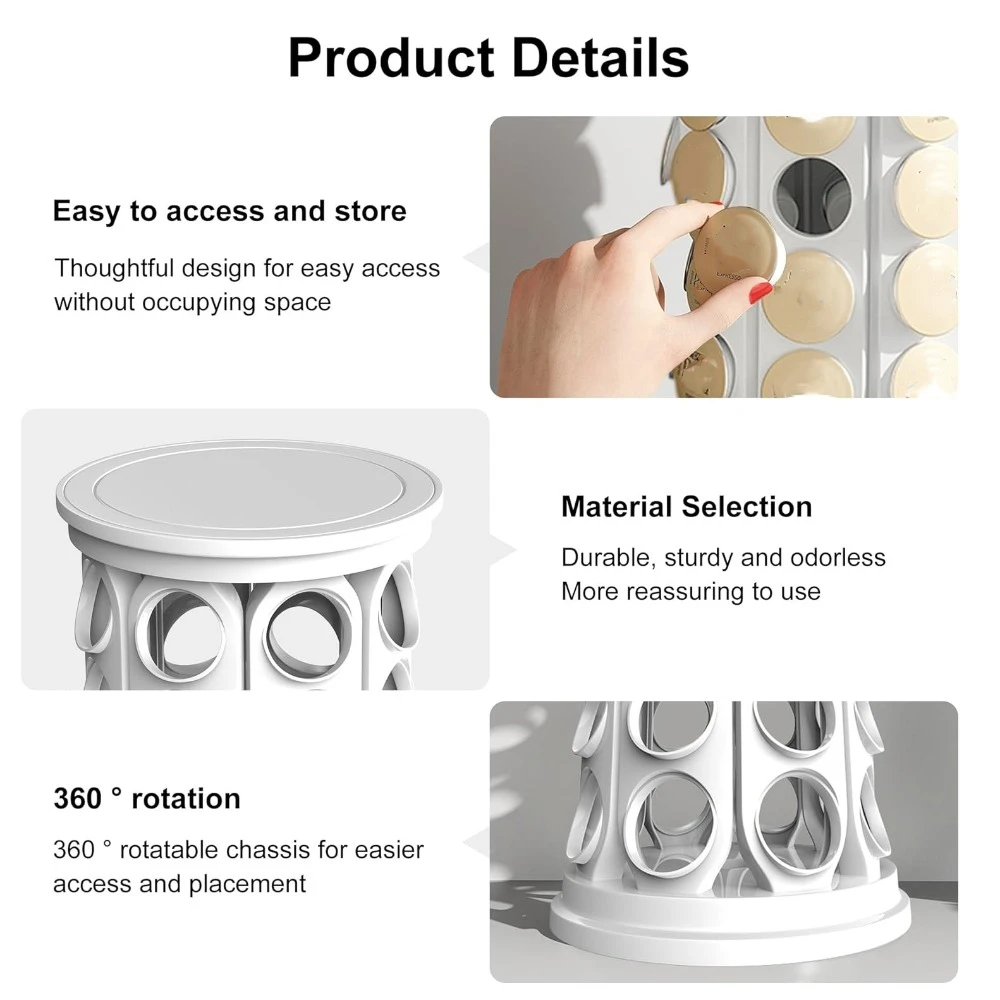 Product Details

Easy to access and store

Thoughtful design for easy access without occupying space

Material Selection

Durable, sturdy and odorless
More reassuring to use

360 ° rotation

360 ° rotatable chassis for easier access and placement